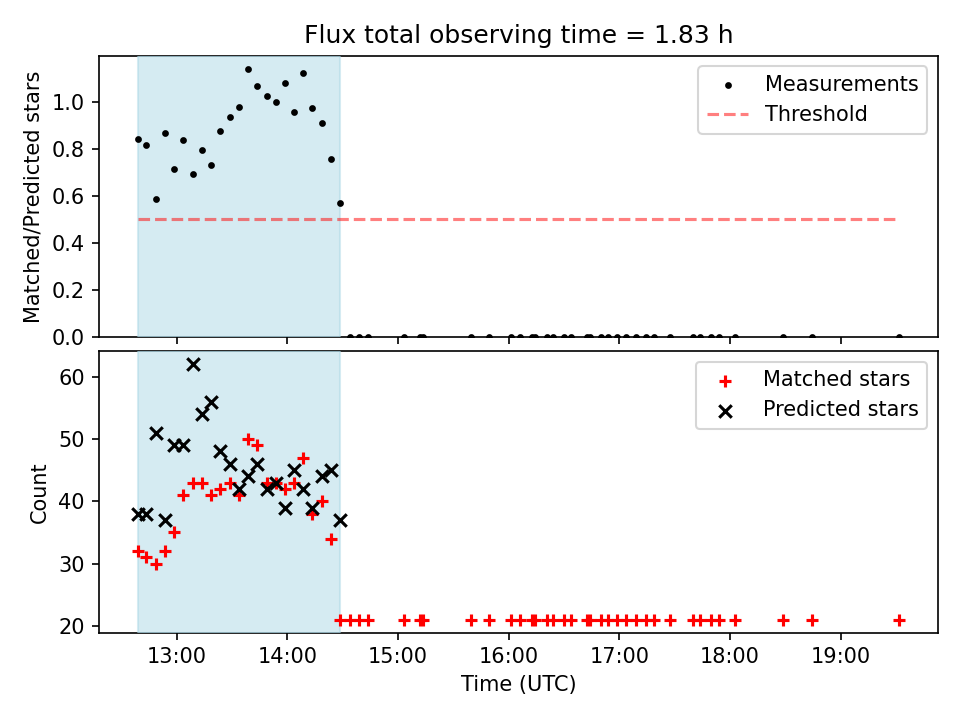 Flux total observing time = 1.83 h

Matched/Predicted stars

1.0
0.8
0.6
0.4
0.2
0.0

Measurements
Threshold

Count

60
50
40
30
20

Matched stars
Predicted stars

13:00
14:00
15:00
16:00
17:00
18:00
19:00

Time (UTC)